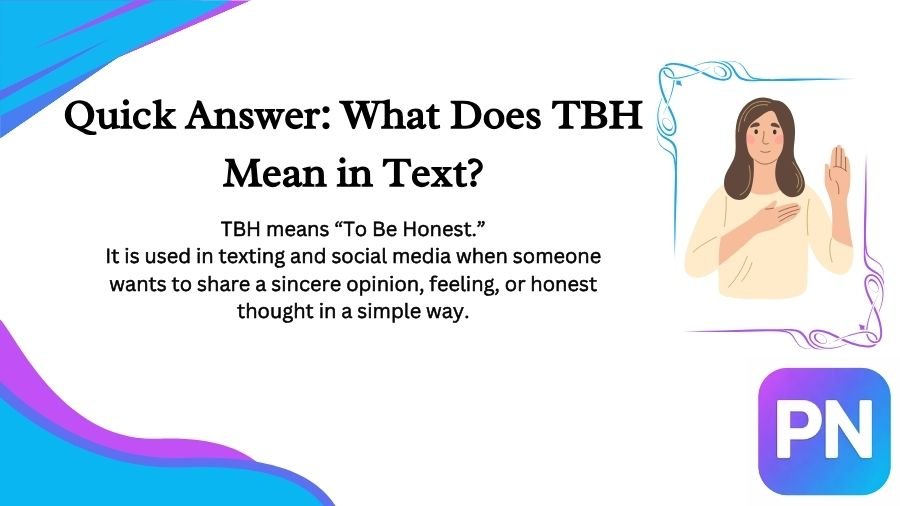 Quick Answer: What Does TBH Mean in Text?

TBH means “To Be Honest.”
It is used in texting and social media when someone wants to share a sincere opinion, feeling, or honest thought in a simple way.

PN